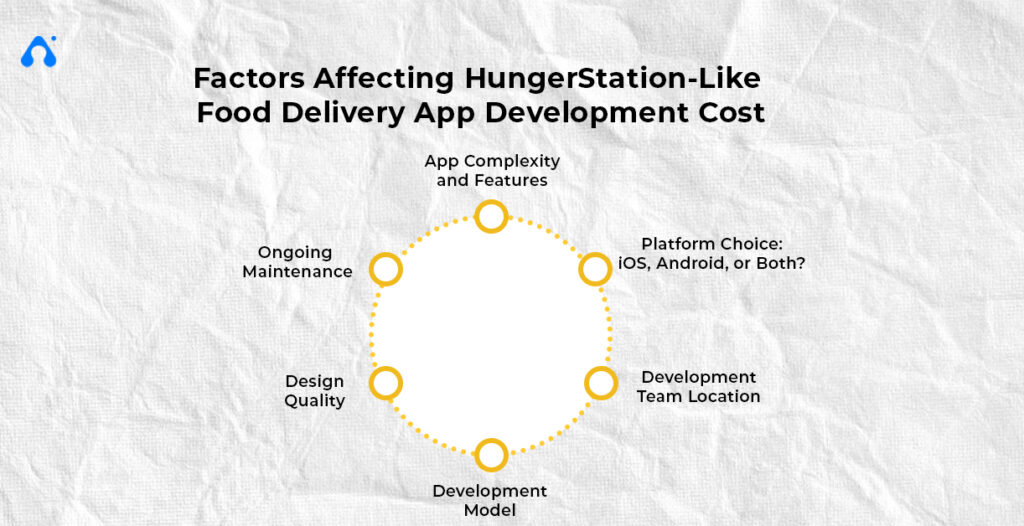 Factors Affecting HungerStation-Like Food Delivery App Development Cost

App Complexity and Features

Platform Choice: iOS, Android, or Both?

Development Team Location

Development Model

Design Quality

Ongoing Maintenance